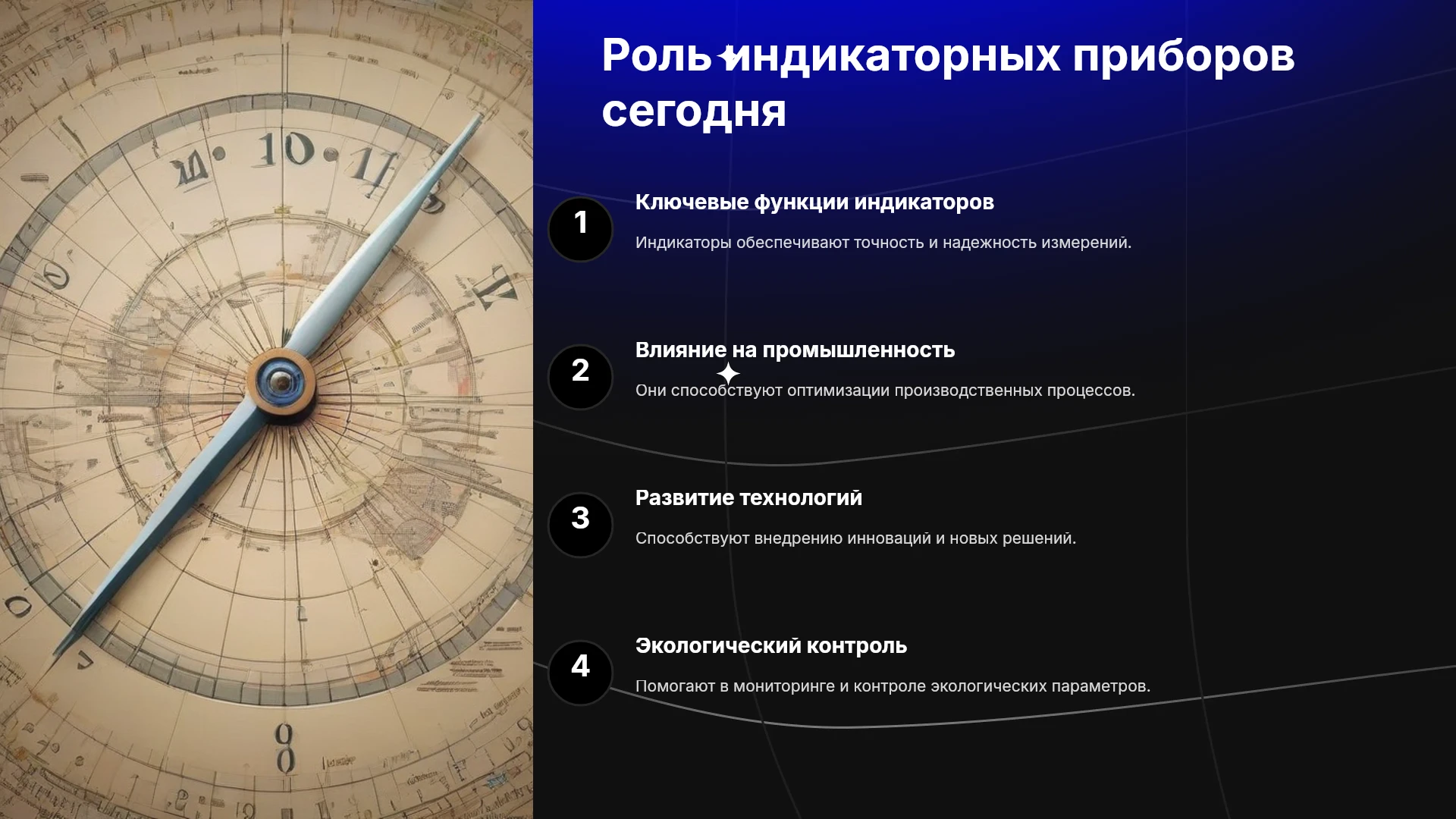 Роль индикаторных приборов сегодня

1

Ключевые функции индикаторов

Индикаторы обеспечивают точность и надежность измерений.

2

Влияние на промышленность

Они способствуют оптимизации производственных процессов.

3

Развитие технологий

Способствуют внедрению инноваций и новых решений.

4

Экологический контроль

Помогают в мониторинге и контроле экологических параметров.